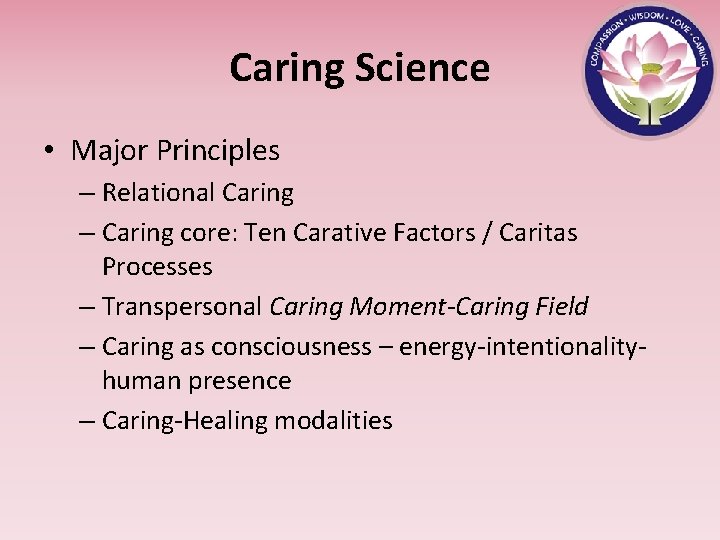 COMPASSION · WISDOM · LOVE · CARING

Caring Science

• Major Principles
– Relational Caring
– Caring core: Ten Carative Factors / Caritas Processes
– Transpersonal Caring Moment-Caring Field
– Caring as consciousness – energy-intentionality-human presence
– Caring-Healing modalities